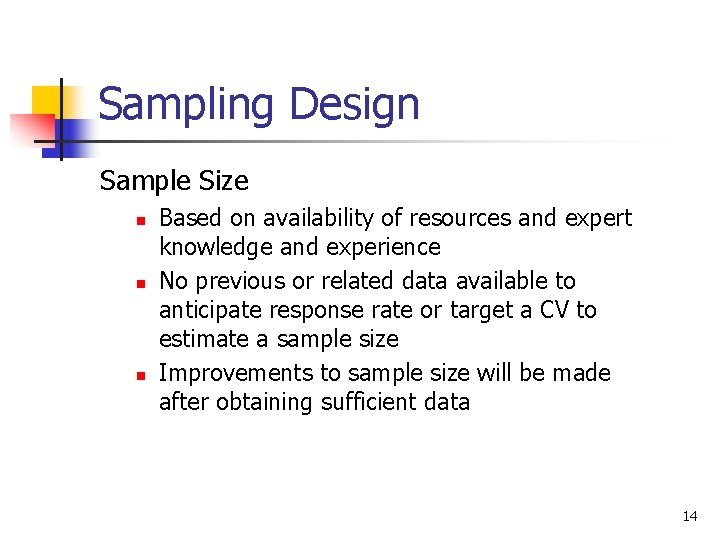 Sampling Design

Sample Size

- Based on availability of resources and expert knowledge and experience
- No previous or related data available to anticipate response rate or target a CV to estimate a sample size
- Improvements to sample size will be made after obtaining sufficient data

14